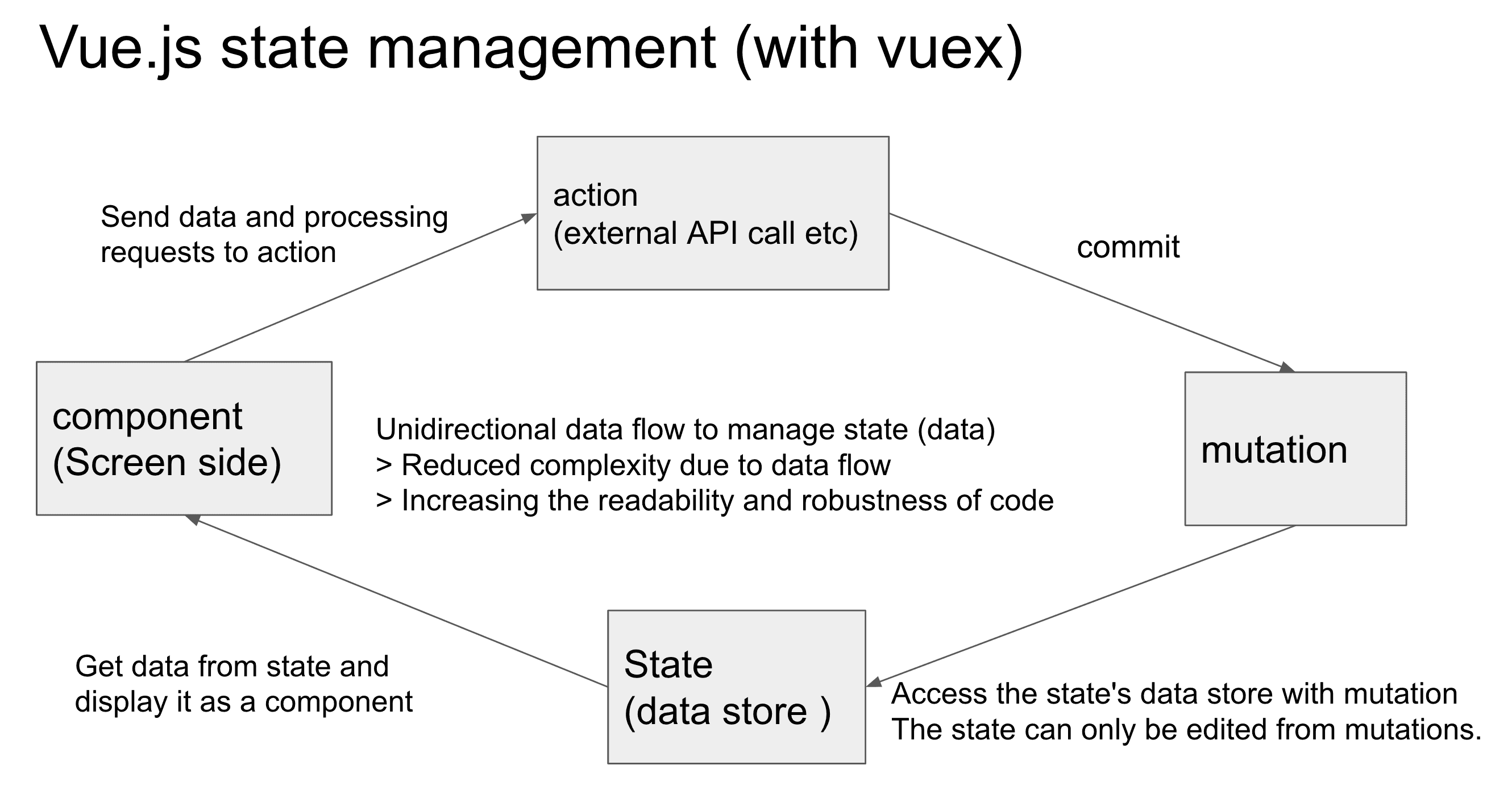 Vue.js state management (with vuex)

Send data and processing requests to action

action
(external API call etc)

commit

component
(Screen side)

Unidirectional data flow to manage state (data)
> Reduced complexity due to data flow
> Increasing the readability and robustness of code

mutation

Get data from state and display it as a component

State
(data store )

Access the state's data store with mutation
The state can only be edited from mutations.